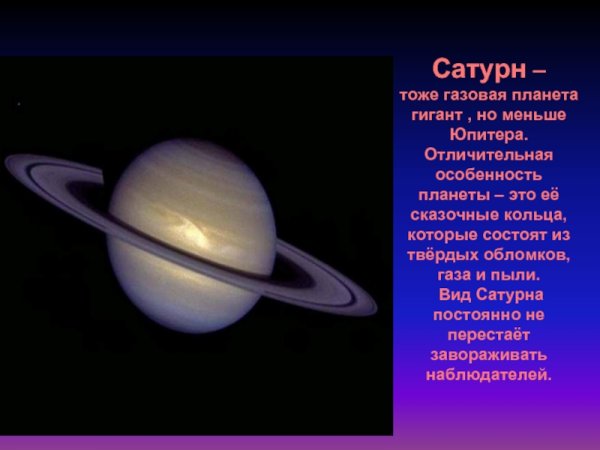 Сатурн –
тоже газовая планета гигант , но меньше Юпитера. Отличительная особенность планеты – это её сказочные кольца, которые состоят из твёрдых обломков, газа и пыли.
Вид Сатурна постоянно не перестаёт завораживать наблюдателей.